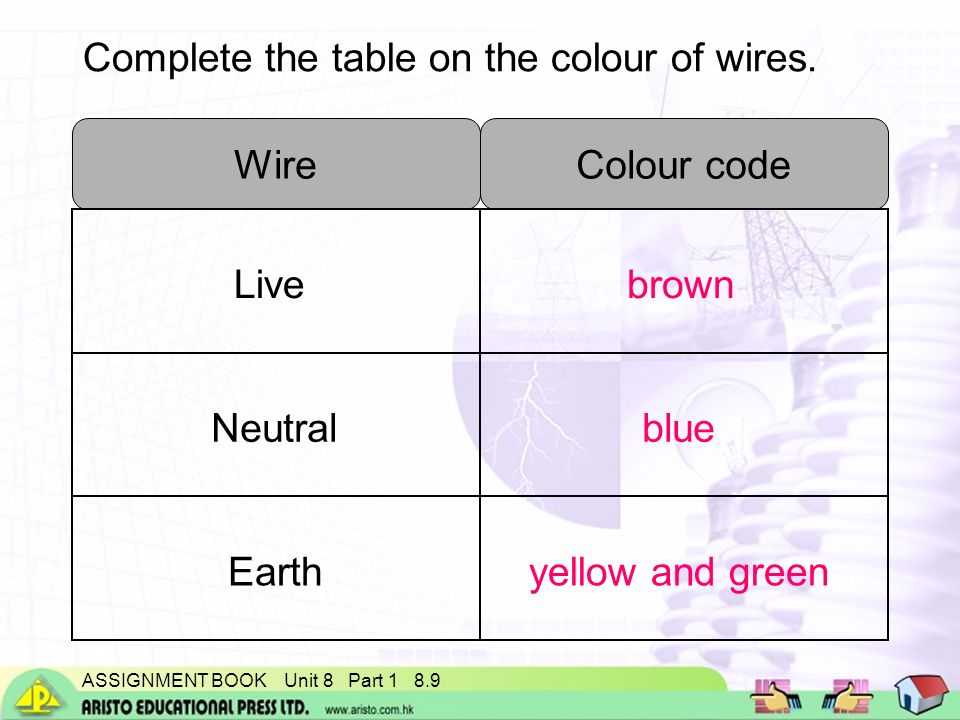 Complete the table on the colour of wires.

| Wire | Colour code |
|---|---|
| Live | brown |
| Neutral | blue |
| Earth | yellow and green |

ASSIGNMENT BOOK Unit 8 Part 1 8.9

ARISTO EDUCATIONAL PRESS LTD. www.aristo.com.hk